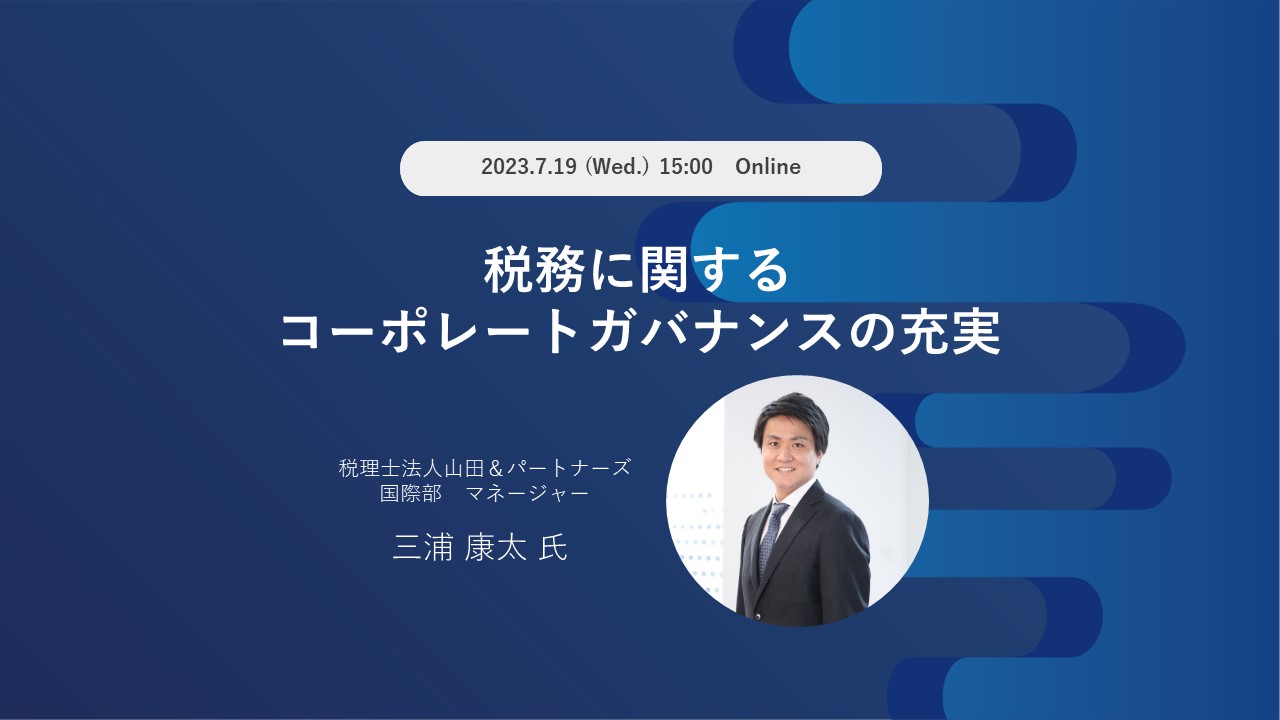 2023.7.19（Wed.）15:00　Online

税務に関する
コーポレートガバナンスの充実

税理士法人山田＆パートナーズ
国際部　マネージャー

三浦 康太 氏